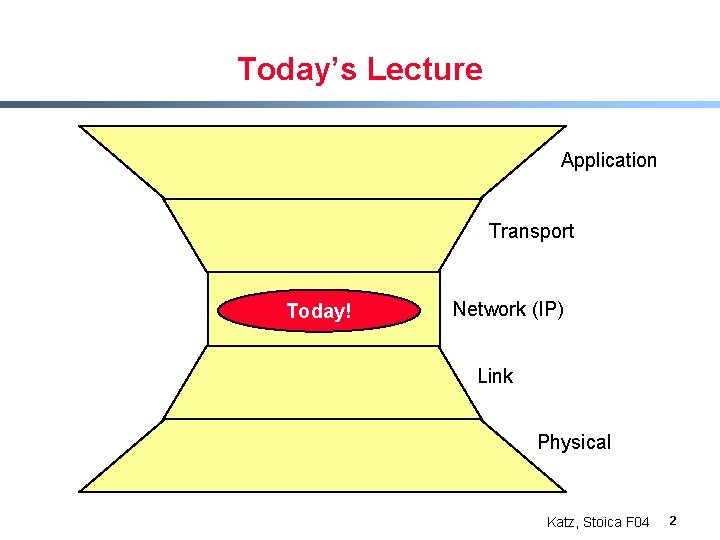 Today's Lecture

Application

Transport

Today!

Network (IP)

Link

Physical

Katz, Stoica F04 2